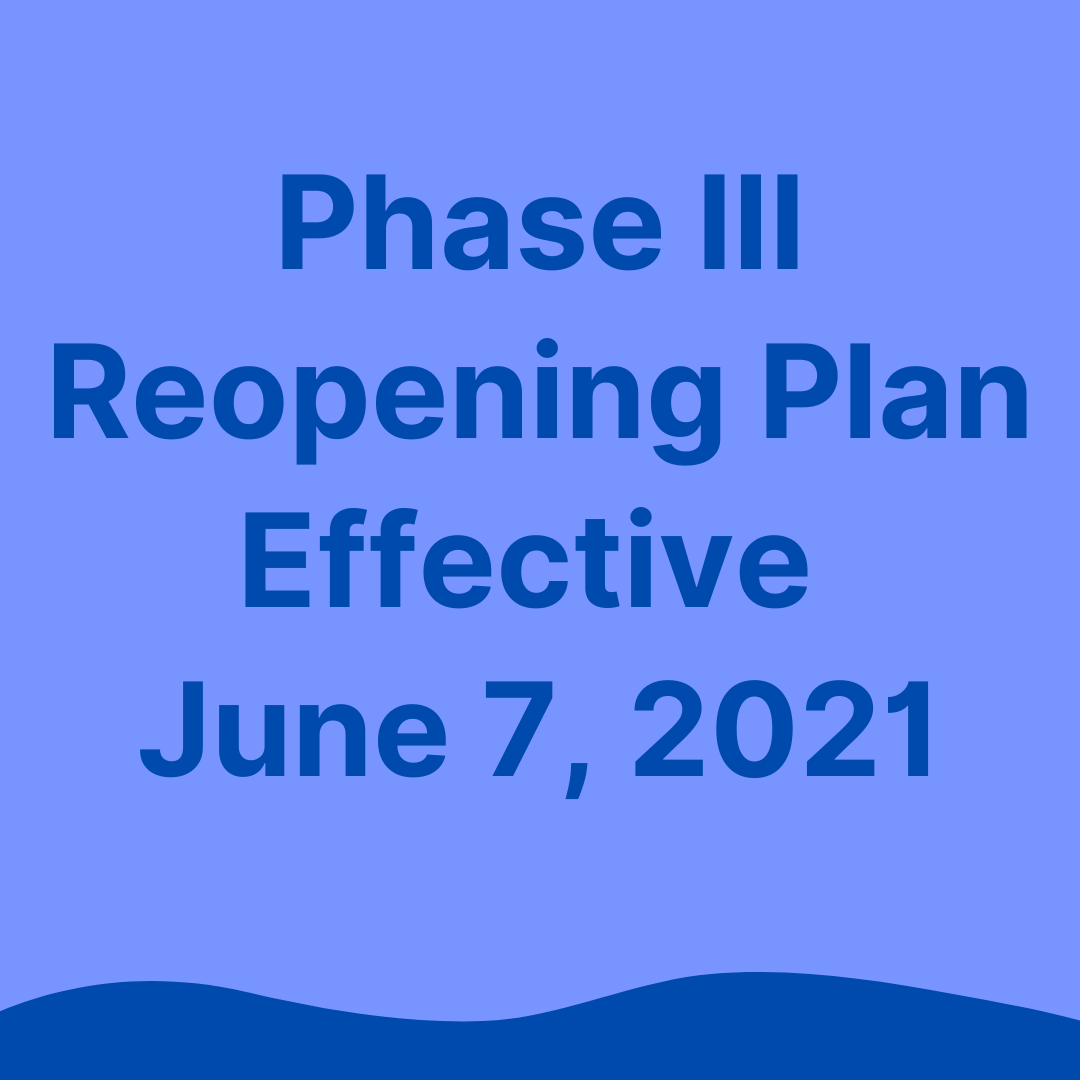 Phase III
Reopening Plan
Effective
June 7, 2021